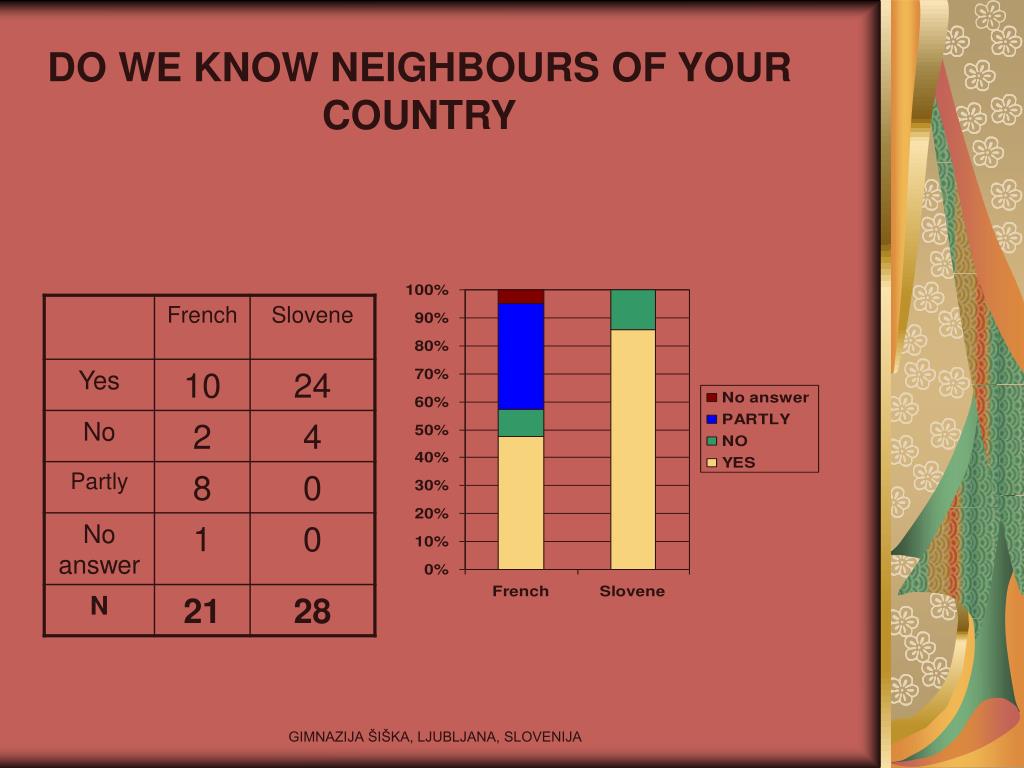 DO WE KNOW NEIGHBOURS OF YOUR COUNTRY

| | French | Slovene |
|---|---|---|
| Yes | 10 | 24 |
| No | 2 | 4 |
| Partly | 8 | 0 |
| No answer | 1 | 0 |
| N | 21 | 28 |

100%
90%
80%
70%
60%
50%
40%
30%
20%
10%
0%
French
Slovene

No answer
PARTLY
NO
YES

GIMNAZIJA ŠIŠKA, LJUBLJANA, SLOVENIJA